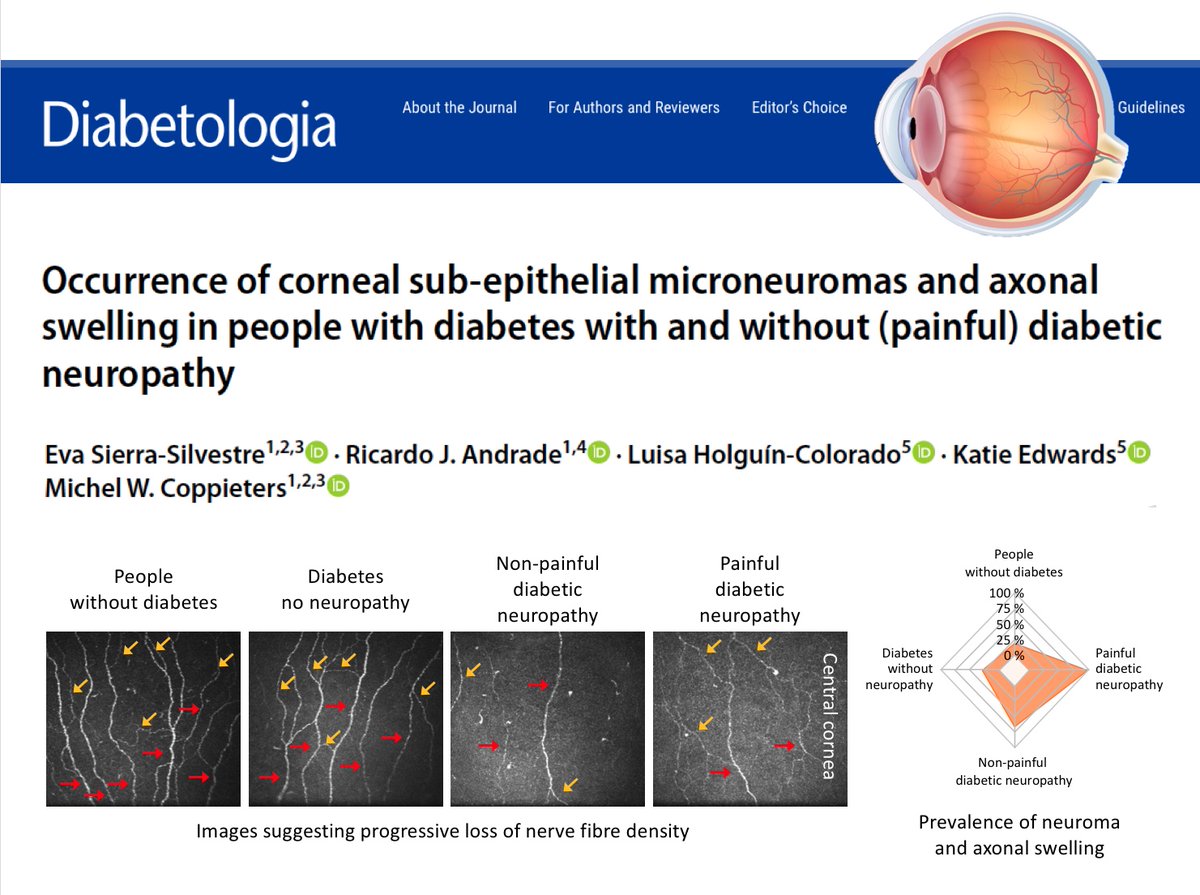 Diabetologia

About the Journal For Authors and Reviewers Editor's Choice Guidelines

Occurrence of corneal sub-epithelial microneuromas and axonal swelling in people with diabetes with and without (painful) diabetic neuropathy

Eva Sierra-Silvestre$^{1,2,3}$ · Ricardo J. Andrade$^{1,4}$ · Luisa Holguín-Colorado$^{5}$ · Katie Edwards$^{5}$ · Michel W. Coppieters$^{1,2,3}$

People without diabetes

Diabetes no neuropathy

Non-painful diabetic neuropathy

Painful diabetic neuropathy

Central cornea

Images suggesting progressive loss of nerve fibre density

People without diabetes

100 %
75 %
50 %
25 %
0 %

Diabetes without neuropathy

Painful diabetic neuropathy

Non-painful diabetic neuropathy

Prevalence of neuroma and axonal swelling